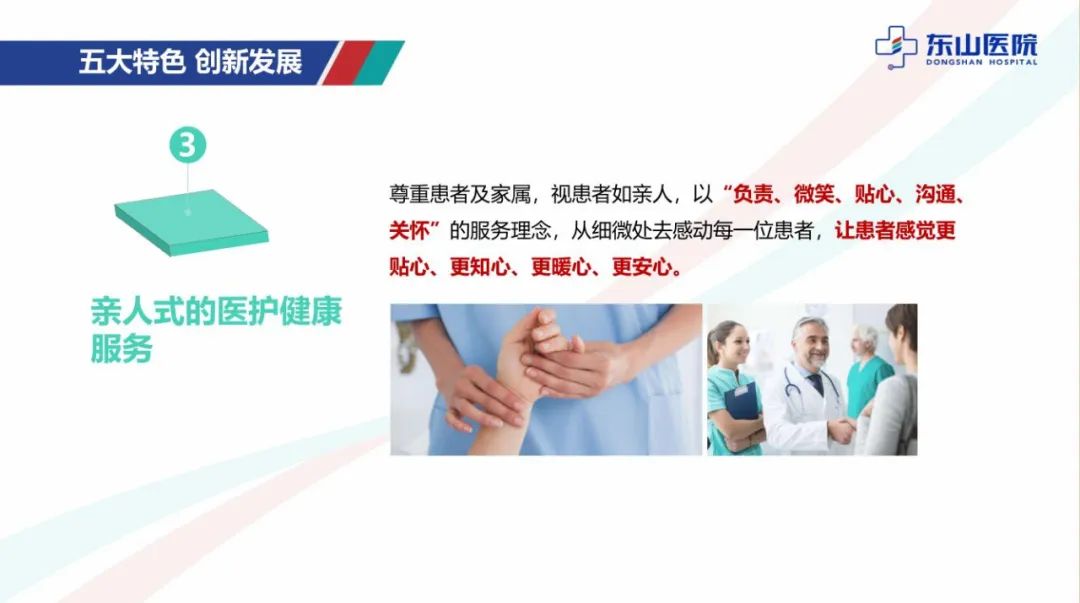 五大特色 创新发展

东山医院
DONGSHAN HOSPITAL

3

亲人式的医护健康服务

尊重患者及家属，视患者如亲人，以“负责、微笑、贴心、沟通、关怀”的服务理念，从细微处去感动每一位患者，让患者感觉更贴心、更知心、更暖心、更安心。